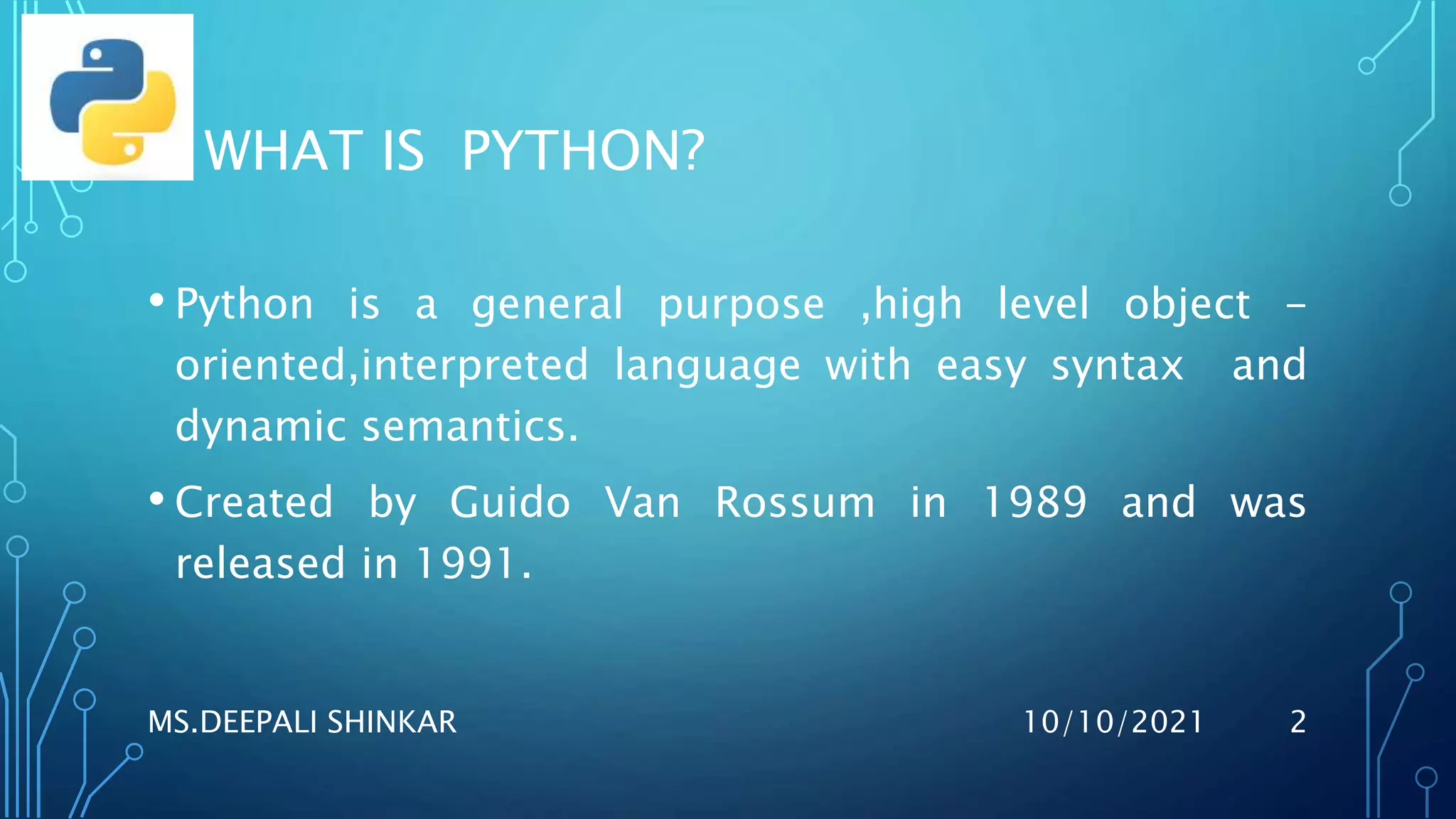 WHAT IS PYTHON?

• Python is a general purpose ,high level object – oriented,interpreted language with easy syntax and dynamic semantics.

• Created by Guido Van Rossum in 1989 and was released in 1991.

MS.DEEPALI SHINKAR

10/10/2021

2